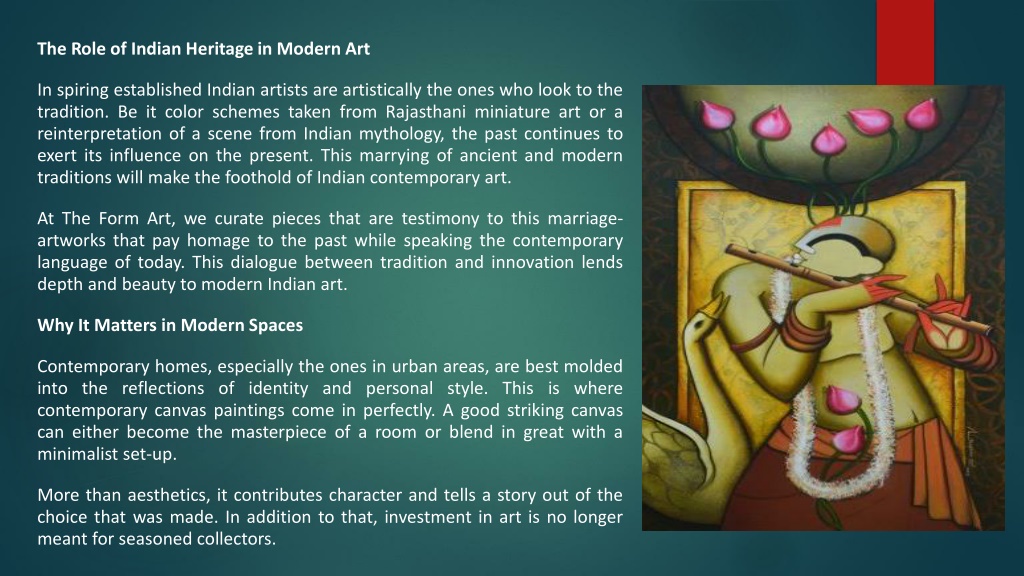 The Role of Indian Heritage in Modern Art

In spiring established Indian artists are artistically the ones who look to the tradition. Be it color schemes taken from Rajasthani miniature art or a reinterpretation of a scene from Indian mythology, the past continues to exert its influence on the present. This marrying of ancient and modern traditions will make the foothold of Indian contemporary art.

At The Form Art, we curate pieces that are testimony to this marriage-artworks that pay homage to the past while speaking the contemporary language of today. This dialogue between tradition and innovation lends depth and beauty to modern Indian art.

Why It Matters in Modern Spaces

Contemporary homes, especially the ones in urban areas, are best molded into the reflections of identity and personal style. This is where contemporary canvas paintings come in perfectly. A good striking canvas can either become the masterpiece of a room or blend in great with a minimalist set-up.

More than aesthetics, it contributes character and tells a story out of the choice that was made. In addition to that, investment in art is no longer meant for seasoned collectors.